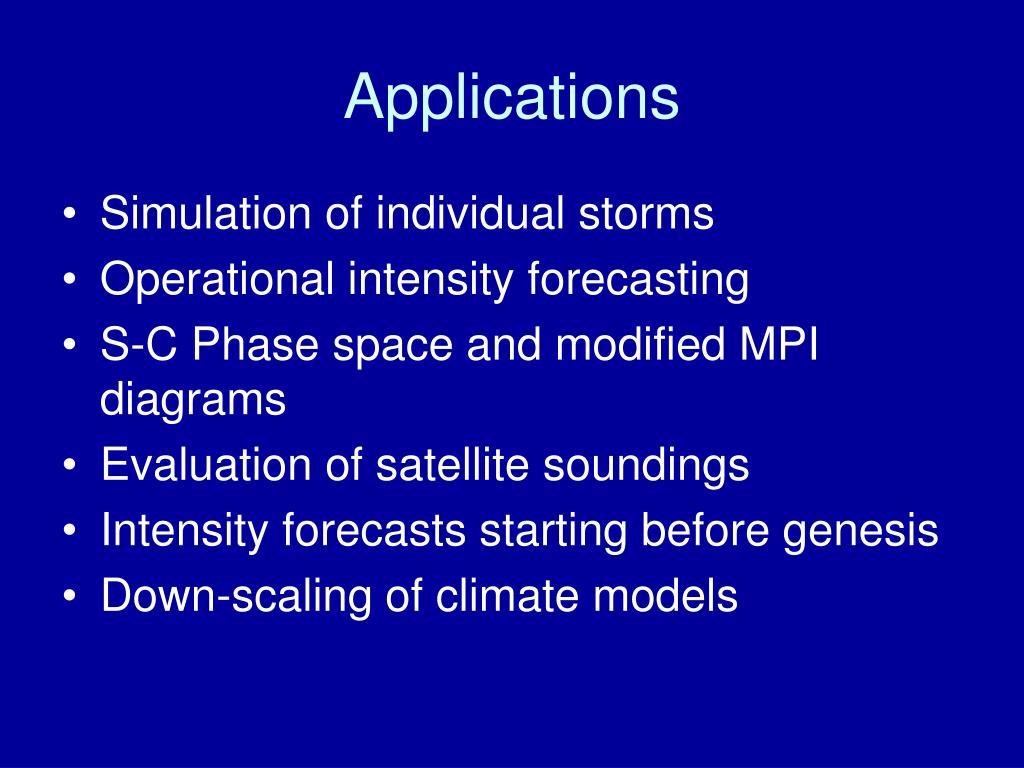 Applications

• Simulation of individual storms
• Operational intensity forecasting
• S-C Phase space and modified MPI diagrams
• Evaluation of satellite soundings
• Intensity forecasts starting before genesis
• Down-scaling of climate models